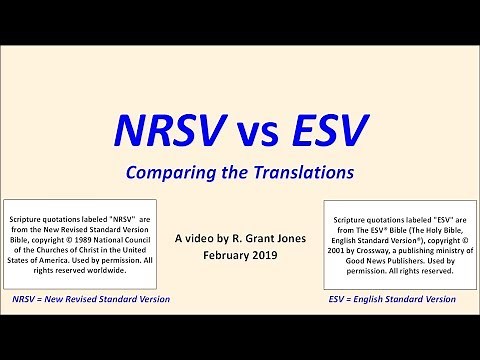 NRSV vs ESV

Comparing the Translations

Scripture quotations labeled "NRSV" are from the New Revised Standard Version Bible, copyright © 1989 National Council of the Churches of Christ in the United States of America. Used by permission. All rights reserved worldwide.

NRSV = New Revised Standard Version

A video by R. Grant Jones
February 2019

Scripture quotations labeled "ESV" are from The ESV® Bible (The Holy Bible, English Standard Version®), copyright © 2001 by Crossway, a publishing ministry of Good News Publishers. Used by permission. All rights reserved.

ESV = English Standard Version